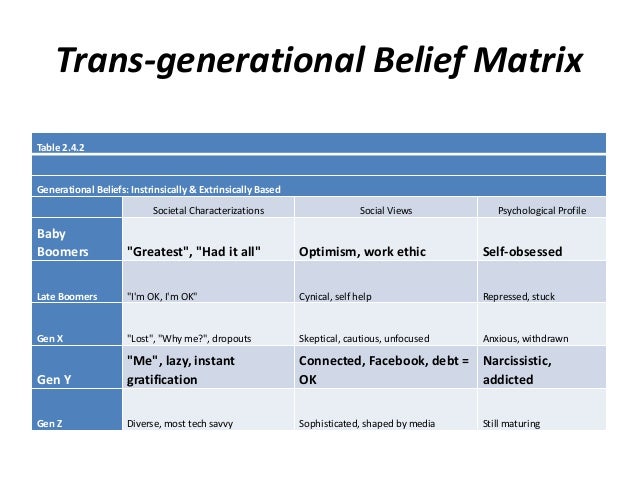 Trans-generational Belief Matrix

Table 2.4.2

Generational Beliefs: Instrinsically & Extrinsically Based

| | Societal Characterizations | Social Views | Psychological Profile |
|---|---|---|---|
| Baby Boomers | "Greatest", "Had it all" | Optimism, work ethic | Self-obsessed |
| Late Boomers | "I'm OK, I'm OK" | Cynical, self help | Repressed, stuck |
| Gen X | "Lost", "Why me?", dropouts | Skeptical, cautious, unfocused | Anxious, withdrawn |
| Gen Y | "Me", lazy, instant gratification | Connected, Facebook, debt = OK | Narcissistic, addicted |
| Gen Z | Diverse, most tech savvy | Sophisticated, shaped by media | Still maturing |